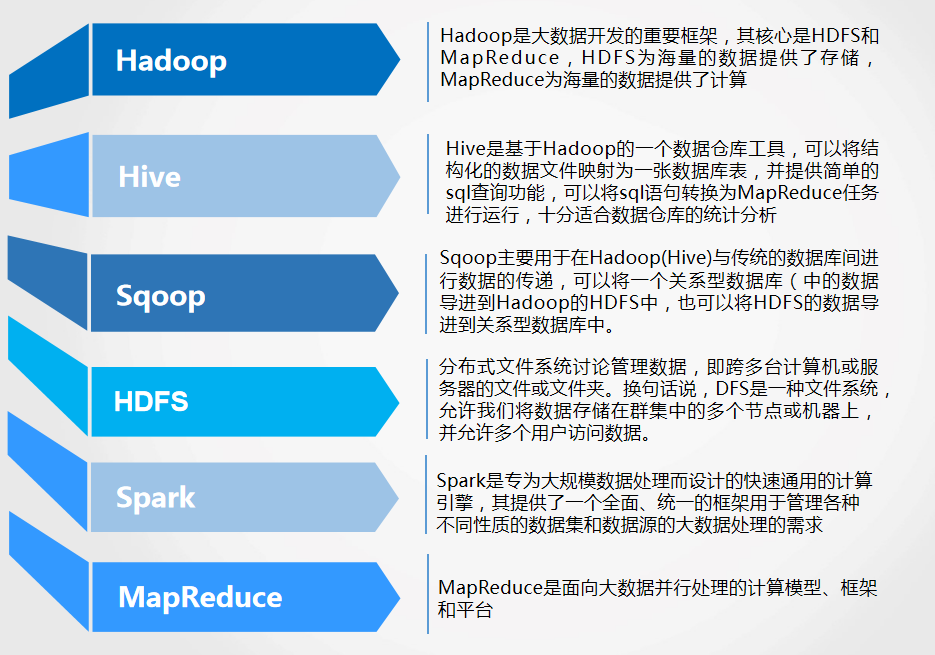 Hadoop

Hadoop是大数据开发的重要框架，其核心是HDFS和MapReduce，HDFS为海量的数据提供了存储，MapReduce为海量的数据提供了计算

Hive

Hive是基于Hadoop的一个数据仓库工具，可以将结构化的数据文件映射为一张数据库表，并提供简单的sql查询功能，可以将sql语句转换为MapReduce任务进行运行，十分适合数据仓库的统计分析

Sqoop

Sqoop主要用于在Hadoop(Hive)与传统的数据库间进行数据的传递，可以将一个关系型数据库（中的数据导进到Hadoop的HDFS中，也可以将HDFS的数据导进到关系型数据库中。

HDFS

分布式文件系统讨论管理数据，即跨多台计算机或服务器的文件或文件夹。换句话说，DFS是一种文件系统，允许我们将数据存储在群集中的多个节点或机器上，并允许多个用户访问数据。

Spark

Spark是专为大规模数据处理而设计的快速通用的计算引擎，其提供了一个全面、统一的框架用于管理各种不同性质的数据集和数据源的大数据处理的需求

MapReduce

MapReduce是面向大数据并行处理的计算模型、框架和平台